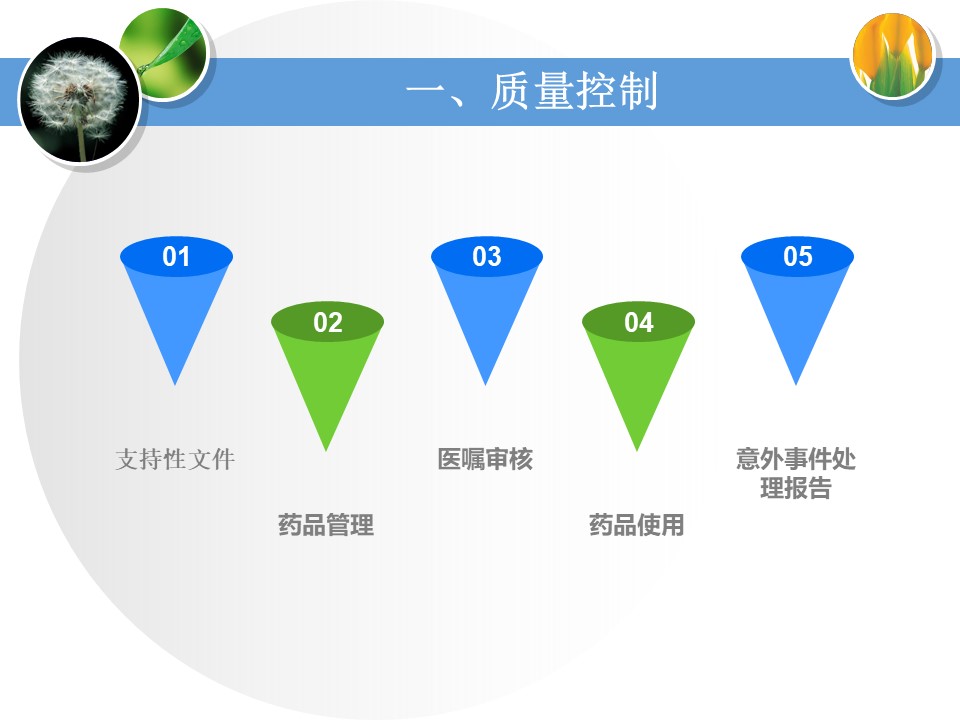 一、质量控制

01

支持性文件

02

药品管理

03

医嘱审核

04

药品使用

05

意外事件处理报告